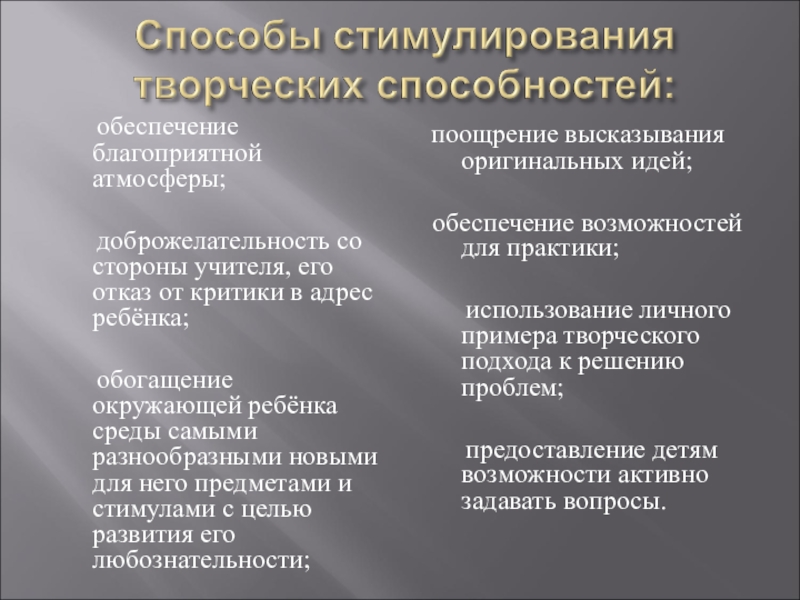 Способы стимулирования творческих способностей:

обеспечение благоприятной атмосферы;

доброжелательность со стороны учителя, его отказ от критики в адрес ребёнка;

обогащение окружающей ребёнка среды самыми разнообразными новыми для него предметами и стимулами с целью развития его любознательности;

поощрение высказывания оригинальных идей;

обеспечение возможностей для практики;

использование личного примера творческого подхода к решению проблем;

предоставление детям возможности активно задавать вопросы.